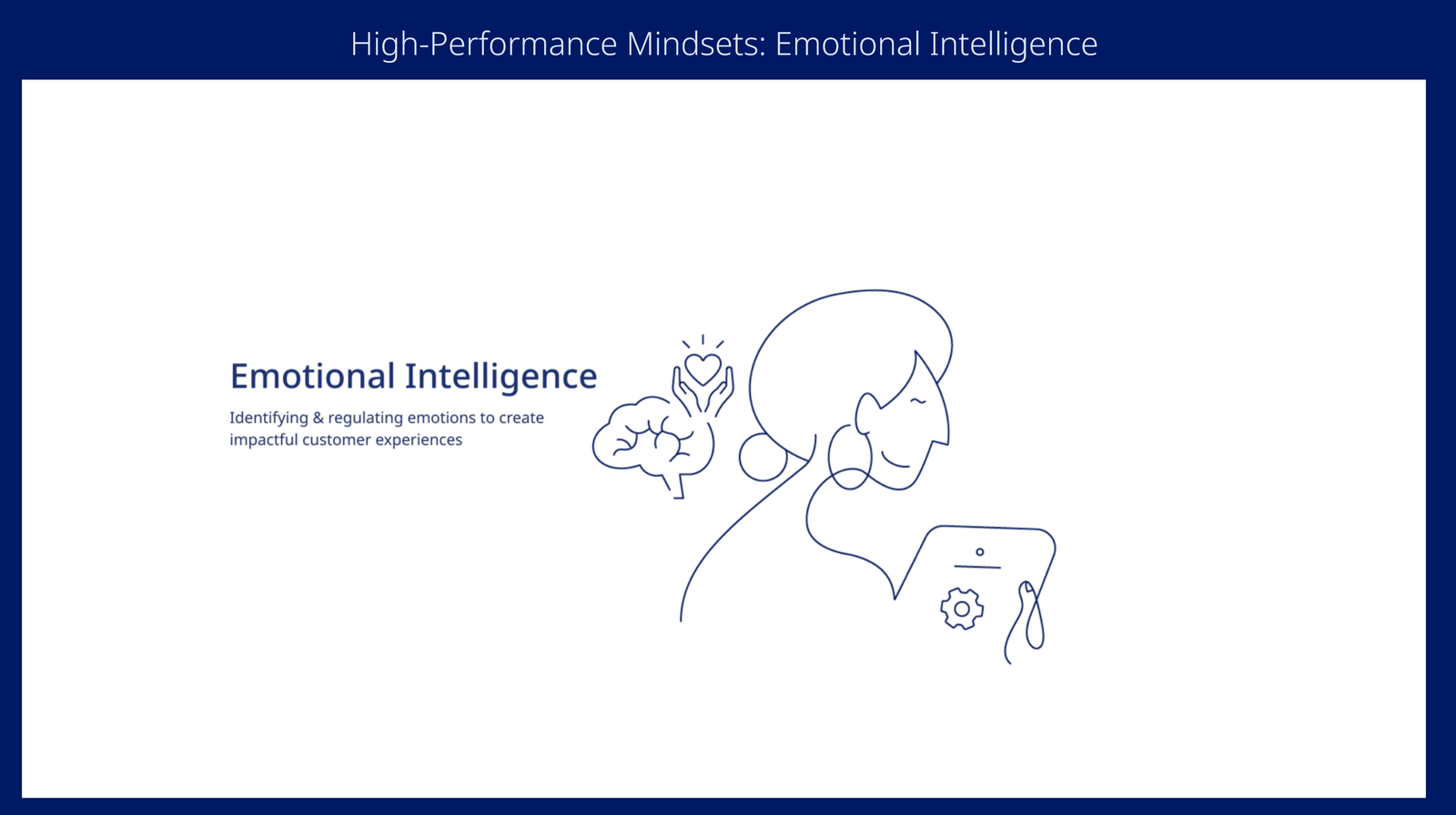 High-Performance Mindsets: Emotional Intelligence

Emotional Intelligence

Identifying & regulating emotions to create impactful customer experiences